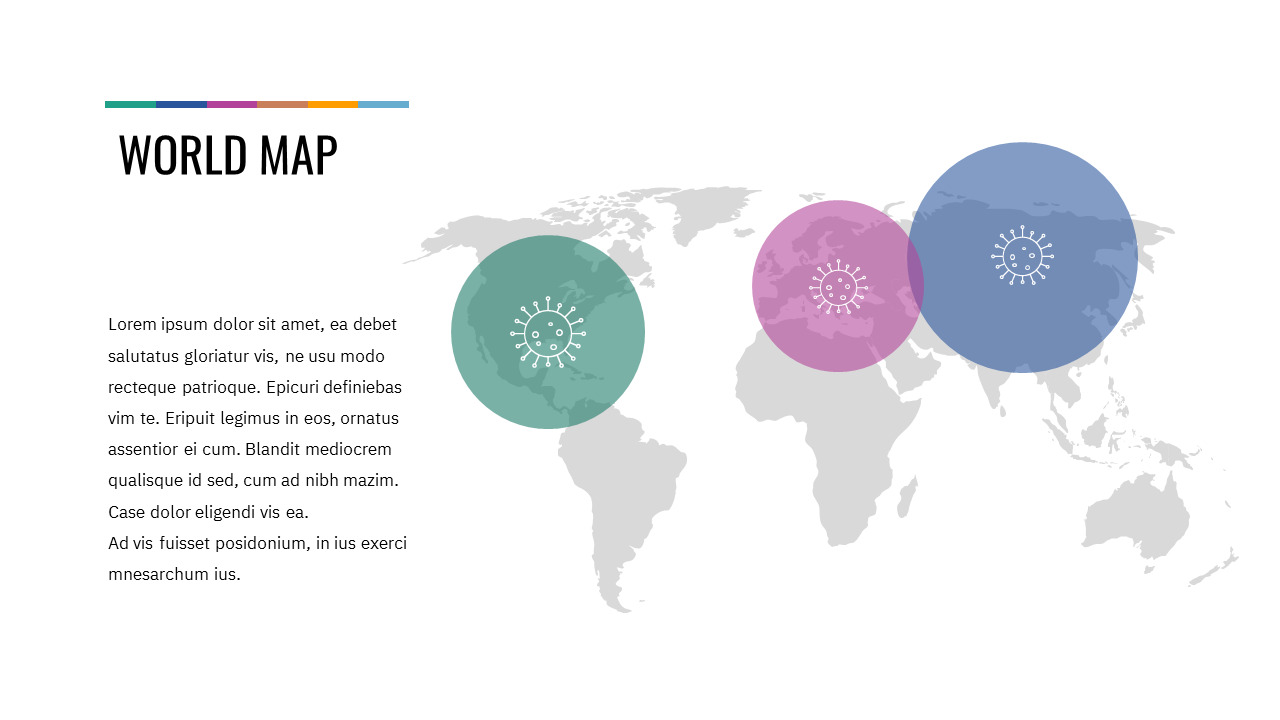 WORLD MAP

Lorem ipsum dolor sit amet, ea debet salutatus gloriatur vis, ne usu modo recteque patrioque. Epicuri definiebas vim te. Eripuit legimus in eos, ornatus assentior ei cum. Blandit mediocrem qualisque id sed, cum ad nibh mazim. Case dolor eligendi vis ea.
Ad vis fuisset posidonium, in ius exerci mnesarchum ius.